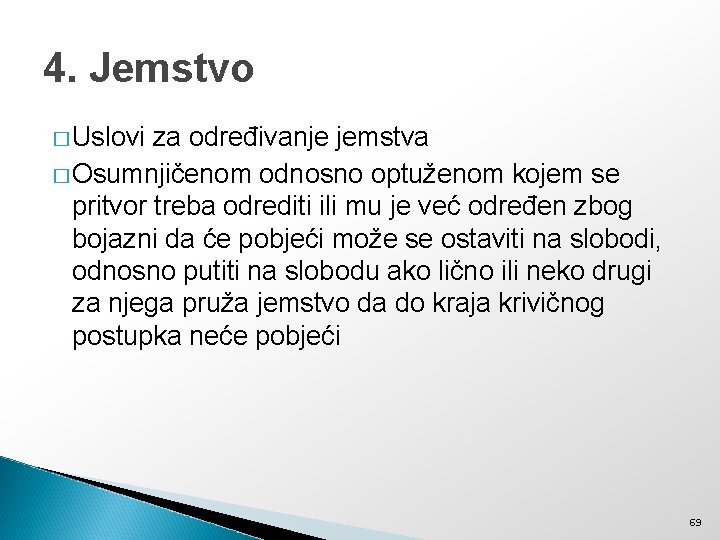 4. Jemstvo

□ Uslovi za određivanje jemstva

□ Osumnjičenom odnosno optuženom kojem se pritvor treba odrediti ili mu je već određen zbog bojazni da će pobjeći može se ostaviti na slobodi, odnosno putiti na slobodu ako lično ili neko drugi za njega pruža jemstvo da do kraja krivičnog postupka neće pobjeći

69